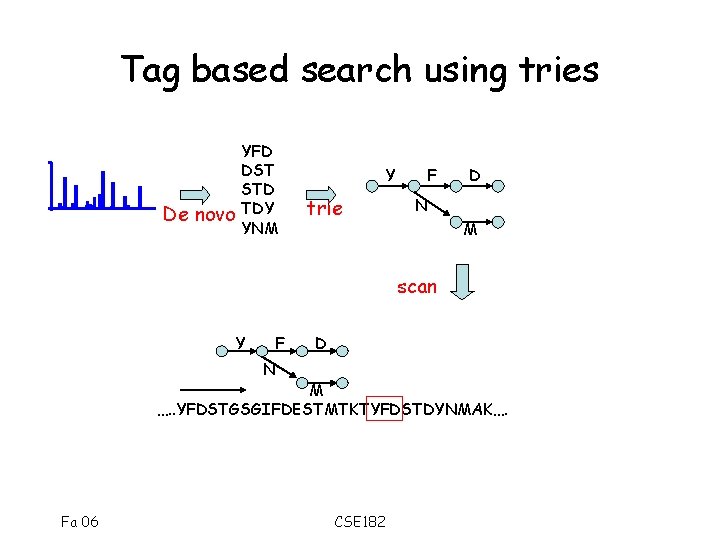 Tag based search using tries

De novo

YFD
DST
STD
TDY
YNM

trie

Y F D
N M

scan

Y F D
N M

.....YFDSTGSGIFDESTMTKTYFDSTDYNMAK....

Fa 06

CSE182